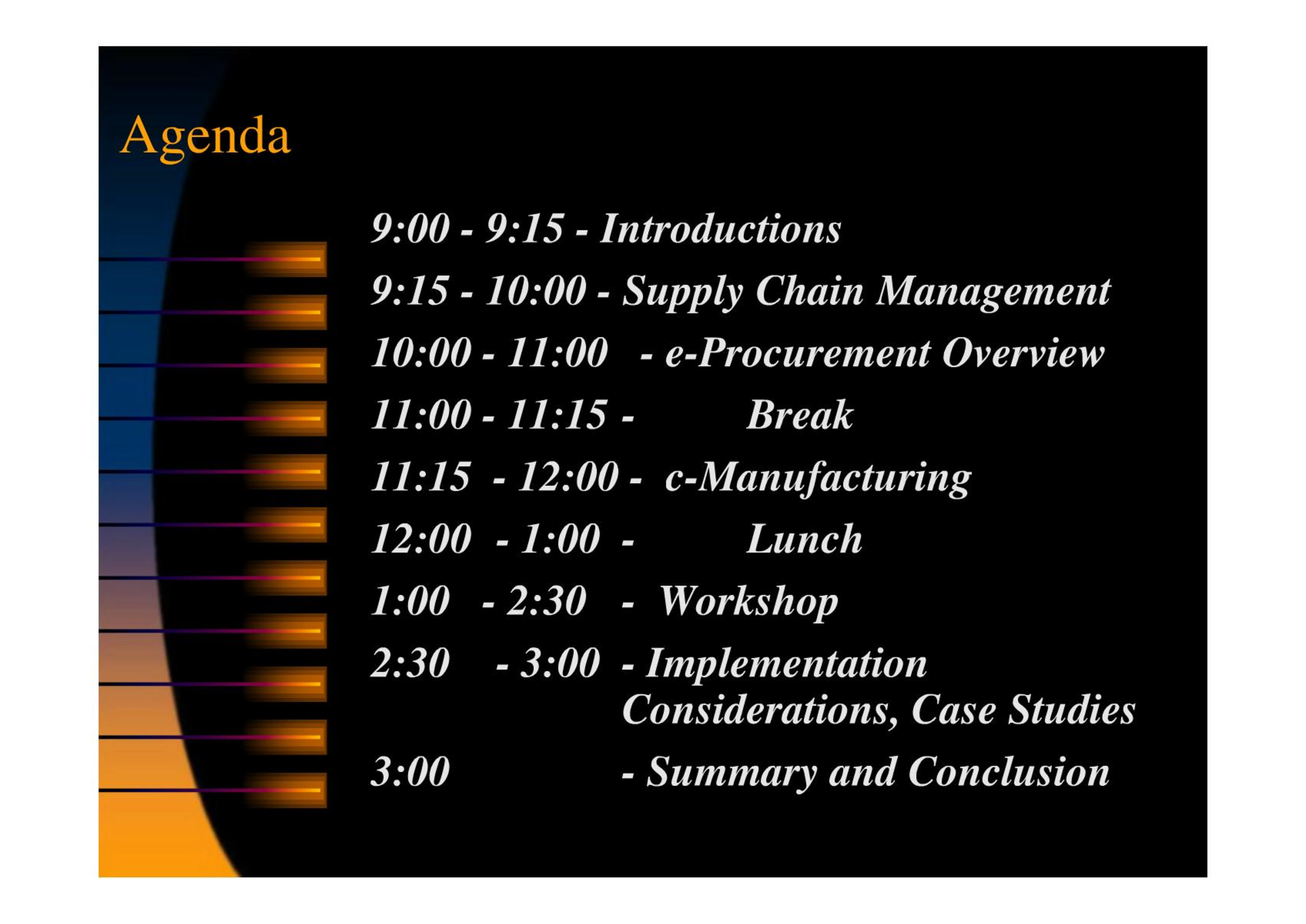 Agenda

9:00 - 9:15 - Introductions

9:15 - 10:00 - Supply Chain Management

10:00 - 11:00 - e-Procurement Overview

11:00 - 11:15 - Break

11:15 - 12:00 - c-Manufacturing

12:00 - 1:00 - Lunch

1:00 - 2:30 - Workshop

2:30 - 3:00 - Implementation Considerations, Case Studies

3:00 - Summary and Conclusion